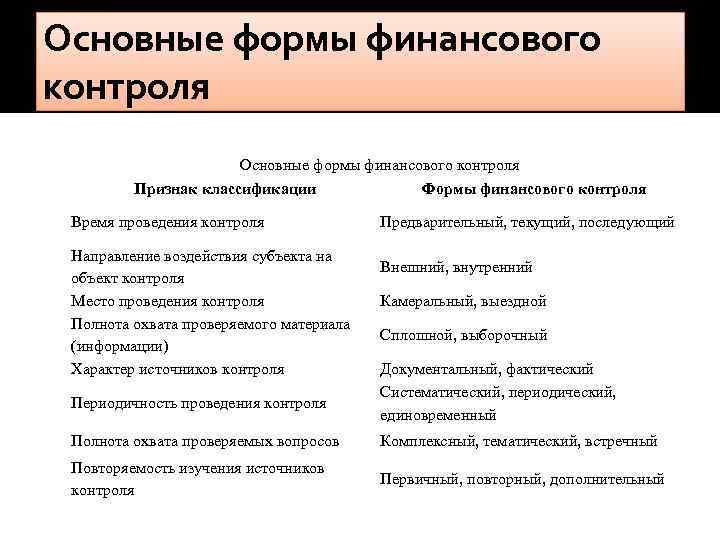 Основные формы финансового контроля

Основные формы финансового контроля

| Признак классификации | Формы финансового контроля |
|---|---|
| Время проведения контроля | Предварительный, текущий, последующий |
| Направление воздействия субъекта на объект контроля | Внешний, внутренний |
| Место проведения контроля | Камеральный, выездной |
| Полнота охвата проверяемого материала (информации) | Сплошной, выборочный |
| Характер источников контроля | Документальный, фактический |
| Периодичность проведения контроля | Систематический, периодический, единовременный |
| Полнота охвата проверяемых вопросов | Комплексный, тематический, встречный |
| Повторяемость изучения источников контроля | Первичный, повторный, дополнительный |